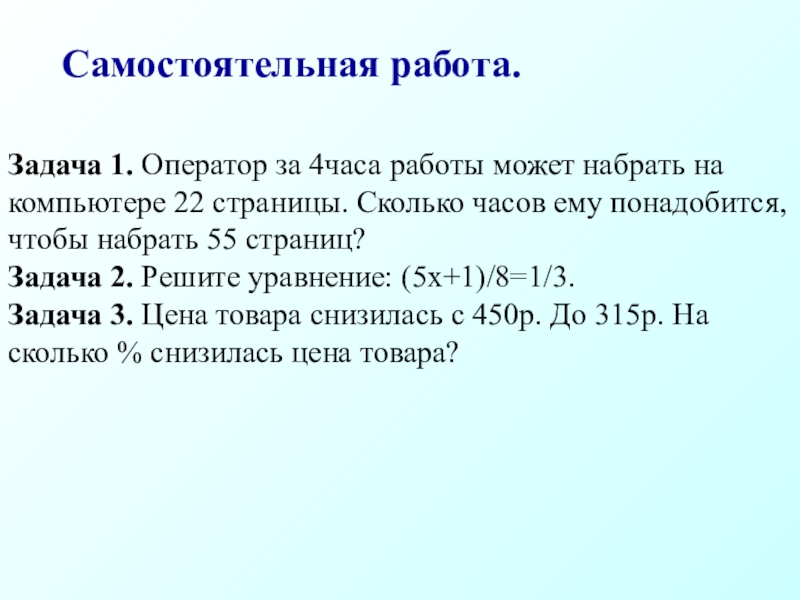 Самостоятельная работа.

Задача 1. Оператор за 4часа работы может набрать на компьютере 22 страницы. Сколько часов ему понадобится, чтобы набрать 55 страниц?
Задача 2. Решите уравнение: $(5x+1)/8=1/3$.
Задача 3. Цена товара снизилась с 450р. До 315р. На сколько % снизилась цена товара?